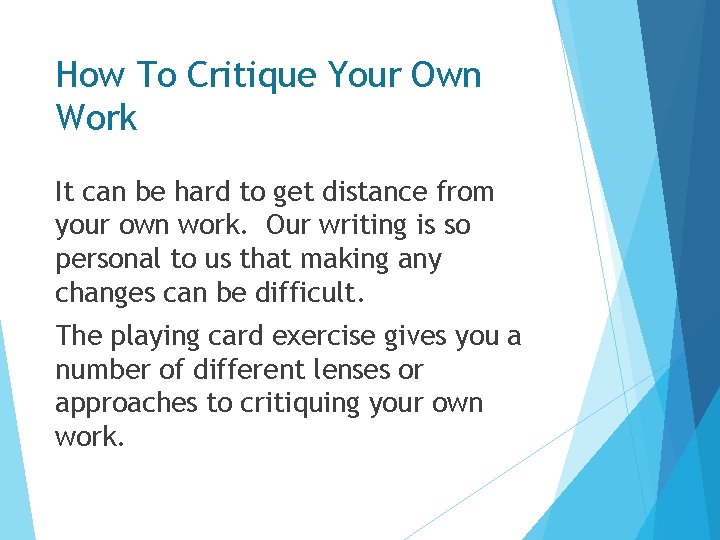 How To Critique Your Own Work

It can be hard to get distance from your own work. Our writing is so personal to us that making any changes can be difficult.

The playing card exercise gives you a number of different lenses or approaches to critiquing your own work.